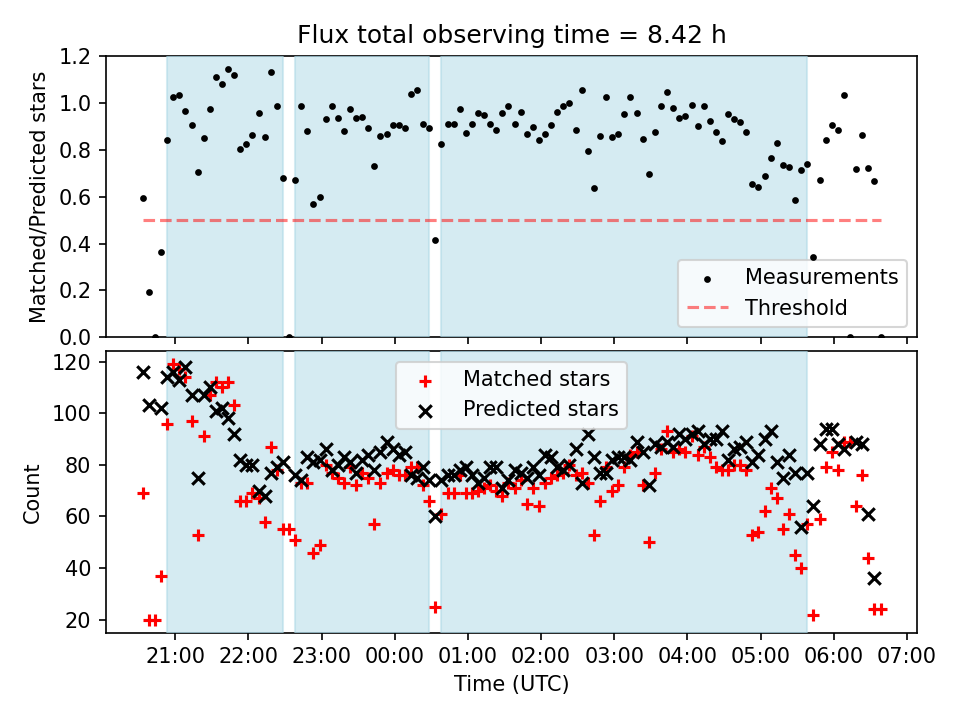 Flux total observing time = 8.42 h

Matched/Predicted stars

1.2
1.0
0.8
0.6
0.4
0.2
0.0

Measurements
Threshold

Count

120
100
80
60
40
20

Matched stars
Predicted stars

21:00 22:00 23:00 00:00 01:00 02:00 03:00 04:00 05:00 06:00 07:00

Time (UTC)